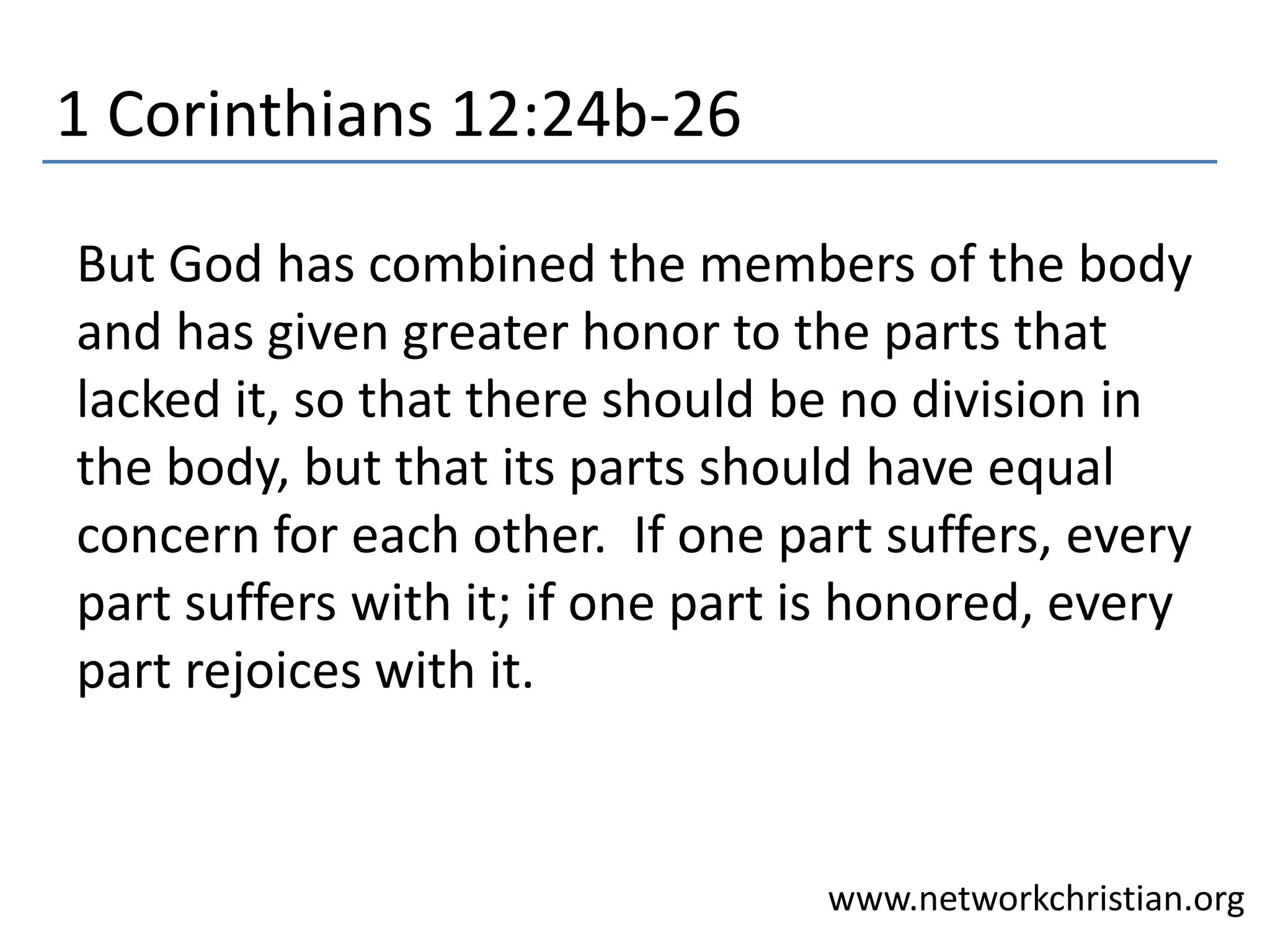 1 Corinthians 12:24b-26

But God has combined the members of the body and has given greater honor to the parts that lacked it, so that there should be no division in the body, but that its parts should have equal concern for each other.  If one part suffers, every part suffers with it; if one part is honored, every part rejoices with it.

www.networkchristian.org